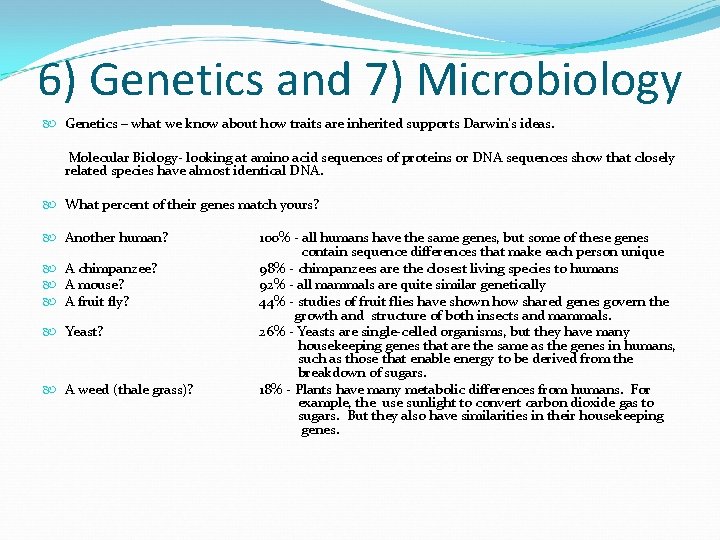 6) Genetics and 7) Microbiology

Genetics – what we know about how traits are inherited supports Darwin's ideas.

Molecular Biology- looking at amino acid sequences of proteins or DNA sequences show that closely related species have almost identical DNA.

What percent of their genes match yours?

Another human? 100% - all humans have the same genes, but some of these genes contain sequence differences that make each person unique

A chimpanzee? 98% - chimpanzees are the closest living species to humans

A mouse? 92% - all mammals are quite similar genetically

A fruit fly? 44% - studies of fruit flies have shown how shared genes govern the growth and structure of both insects and mammals.

Yeast? 26% - Yeasts are single-celled organisms, but they have many housekeeping genes that are the same as the genes in humans, such as those that enable energy to be derived from the breakdown of sugars.

A weed (thale grass)? 18% - Plants have many metabolic differences from humans. For example, the use sunlight to convert carbon dioxide gas to sugars. But they also have similarities in their housekeeping genes.